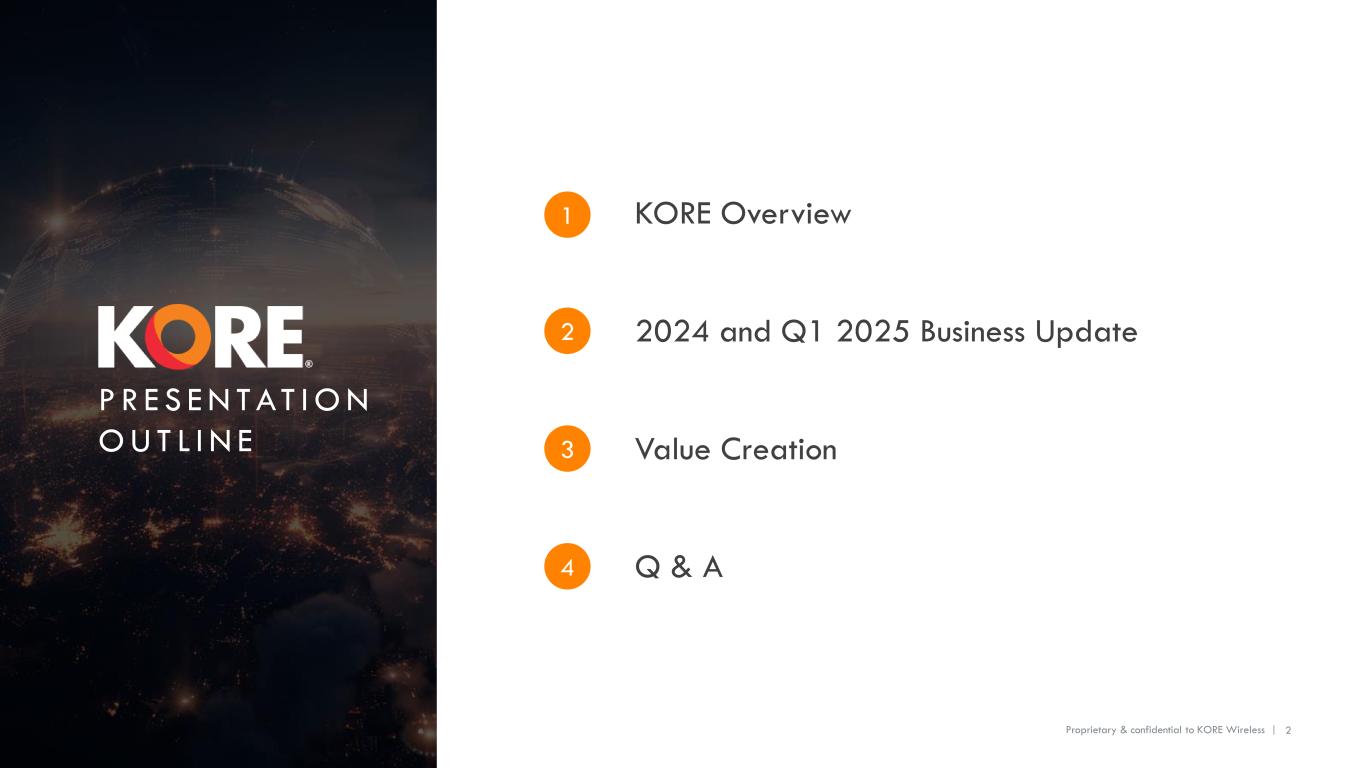 KORE®
PRESENTATION OUTLINE

1 KORE Overview

2 2024 and Q1 2025 Business Update

3 Value Creation

4 Q & A

Proprietary & confidential to KORE Wireless | 2